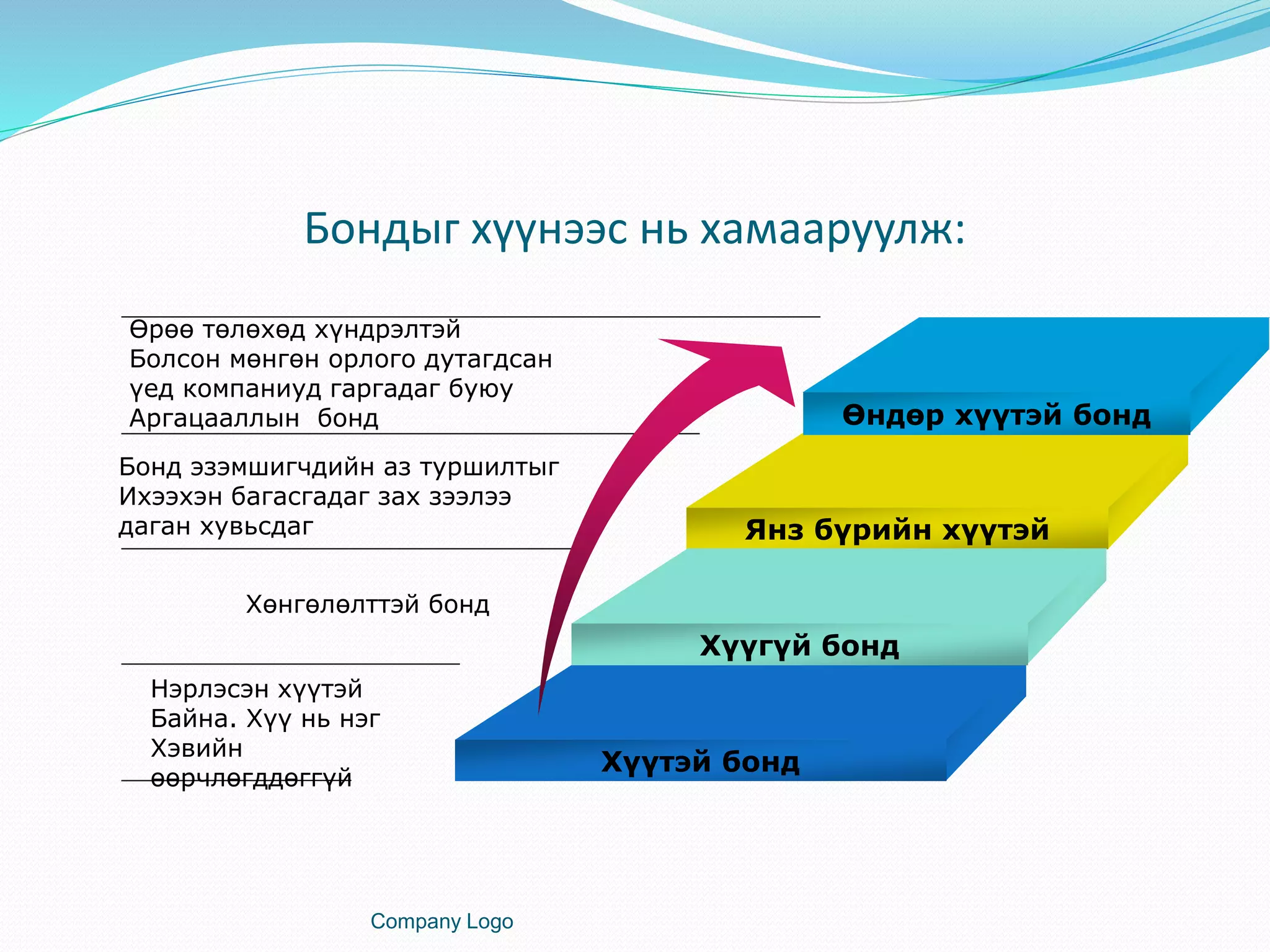 Бондыг хүүнээс нь хамааруулж:

Өрөө төлөхөд хүндрэлтэй Болсон мөнгөн орлого дутагдсан үед компаниуд гаргадаг буюу Аргацааллын бонд

Бонд эзэмшигчдийн аз туршилтыг Ихээхэн багасгадаг зах зээлээ даган хувьсдаг

Хөнгөлөлттэй бонд

Нэрлэсэн хүүтэй Байна. Хүү нь нэг Хэвийн өөрчлөгддөггүй

Өндөр хүүтэй бонд

Янз бүрийн хүүтэй

Хүүгүй бонд

Хүүтэй бонд

Company Logo